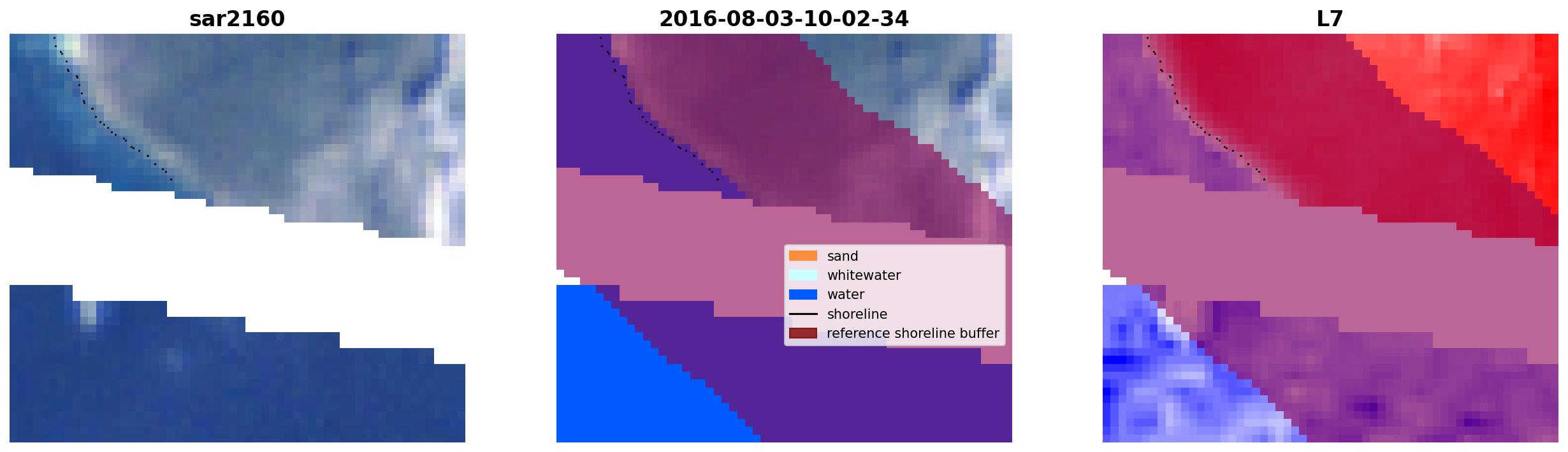 sar2160

2016-08-03-10-02-34

sand
whitewater
water
shoreline
reference shoreline buffer

L7